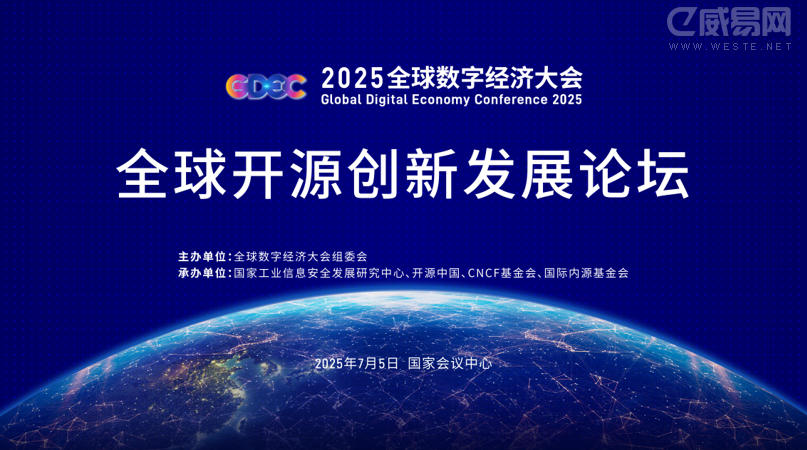 威易网
WWW.WESTE.NET

GDEC 2025全球数字经济大会
Global Digital Economy Conference 2025

全球开源创新发展论坛

主办单位：全球数字经济大会组委会
承办单位：国家工业信息安全发展研究中心、开源中国、CNCF基金会、国际内源基金会

2025年7月5日 国家会议中心